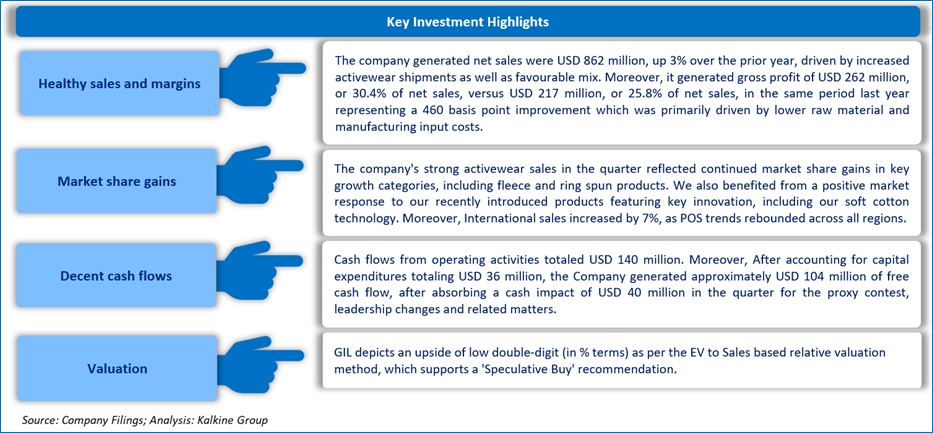 Key Investment Highlights

Healthy sales and margins

The company generated net sales were USD 862 million, up 3% over the prior year, driven by increased activewear shipments as well as favourable mix. Moreover, it generated gross profit of USD 262 million, or 30.4% of net sales, versus USD 217 million, or 25.8% of net sales, in the same period last year representing a 460 basis point improvement which was primarily driven by lower raw material and manufacturing input costs.

Market share gains

The company's strong activewear sales in the quarter reflected continued market share gains in key growth categories, including fleece and ring spun products. We also benefited from a positive market response to our recently introduced products featuring key innovation, including our soft cotton technology. Moreover, International sales increased by 7%, as POS trends rebounded across all regions.

Decent cash flows

Cash flows from operating activities totaled USD 140 million. Moreover, After accounting for capital expenditures totaling USD 36 million, the Company generated approximately USD 104 million of free cash flow, after absorbing a cash impact of USD 40 million in the quarter for the proxy contest, leadership changes and related matters.

Valuation

GIL depicts an upside of low double-digit (in % terms) as per the EV to Sales based relative valuation method, which supports a 'Speculative Buy' recommendation.

Source: Company Filings; Analysis: Kalkine Group